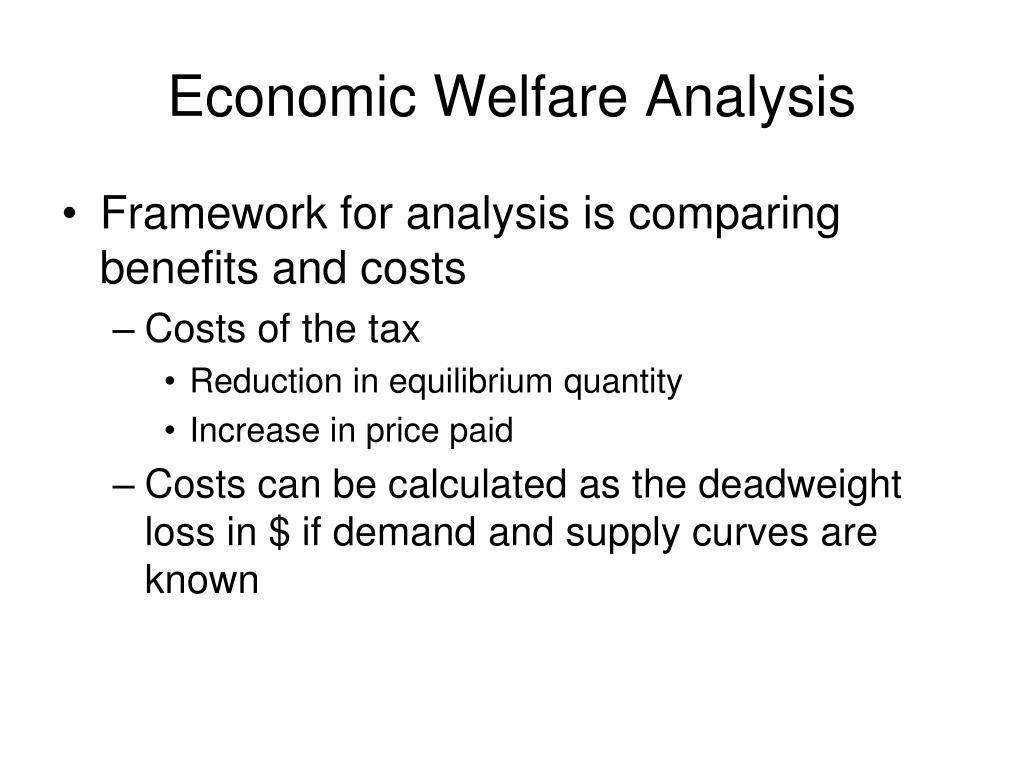 Economic Welfare Analysis

• Framework for analysis is comparing benefits and costs
– Costs of the tax
• Reduction in equilibrium quantity
• Increase in price paid
– Costs can be calculated as the deadweight loss in \$ if demand and supply curves are known